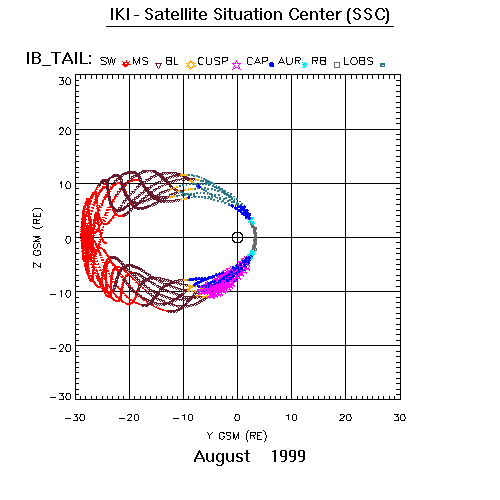 IKI - Satellite Situation Center (SSC)

IB_TAIL: SW MS BL CUSP CAP AUR RB LOBS

30
20
10
0
−10
−20
−30

Z GSM (RE)

−30 −20 −10 0 10 20 30

Y GSM (RE)

August 1999